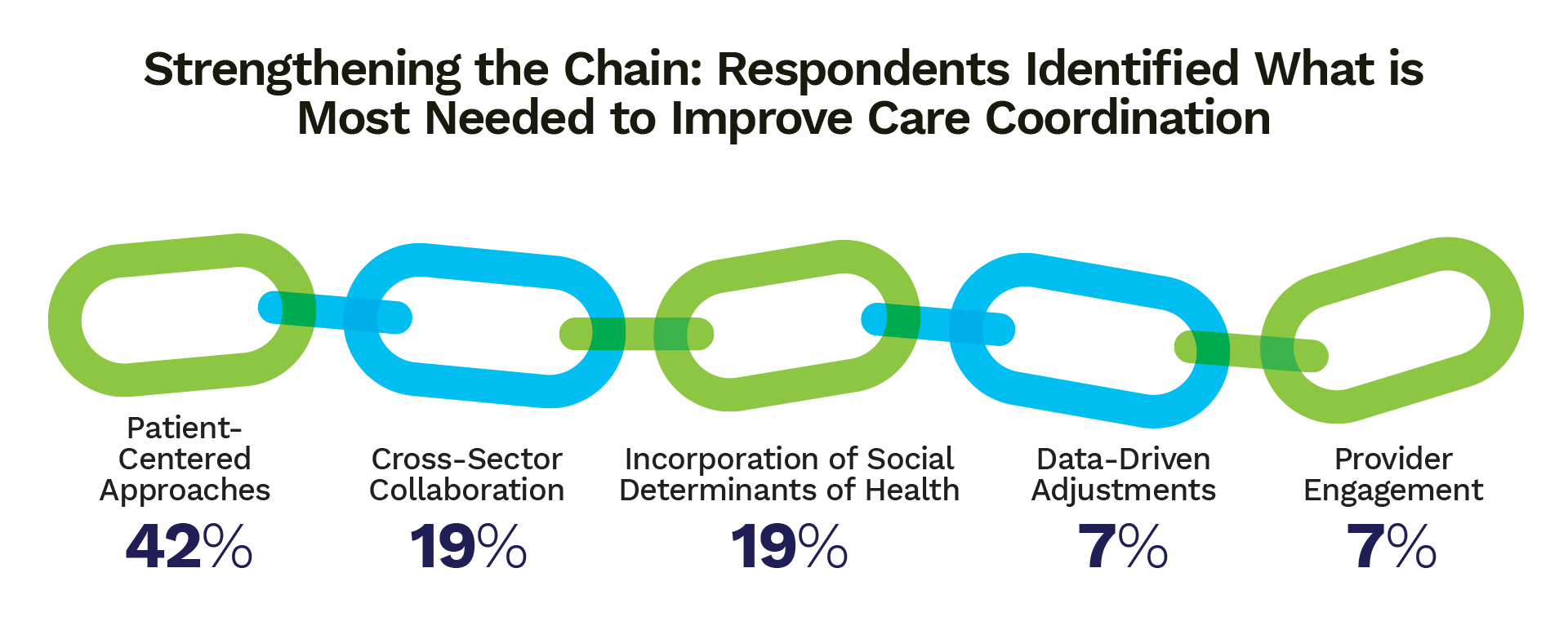 Strengthening the Chain: Respondents Identified What is Most Needed to Improve Care Coordination

Patient-Centered Approaches
42%

Cross-Sector Collaboration
19%

Incorporation of Social Determinants of Health
19%

Data-Driven Adjustments
7%

Provider Engagement
7%